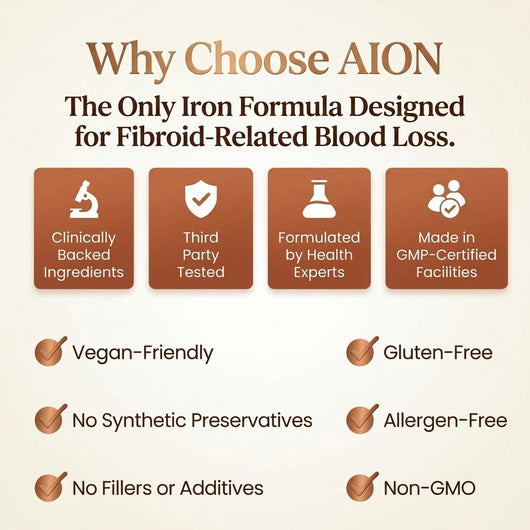 Why Choose AION

The Only Iron Formula Designed for Fibroid-Related Blood Loss.

Clinically Backed Ingredients

Third Party Tested

Formulated by Health Experts

Made in GMP-Certified Facilities

Vegan-Friendly

No Synthetic Preservatives

No Fillers or Additives

Gluten-Free

Allergen-Free

Non-GMO